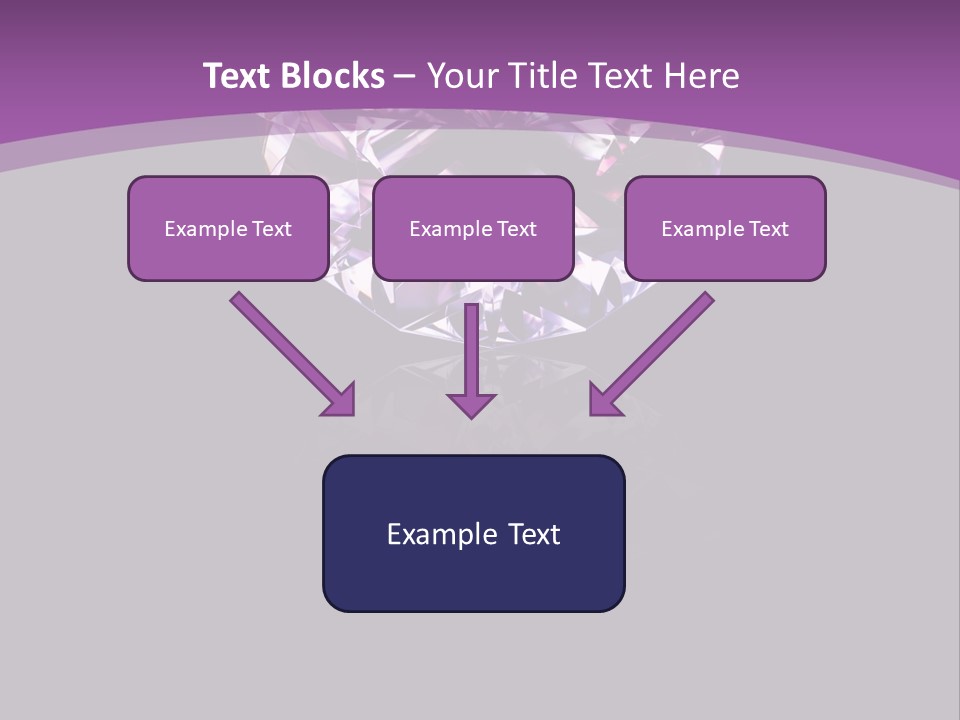 Text Blocks – Your Title Text Here

Example Text

Example Text

Example Text

Example Text